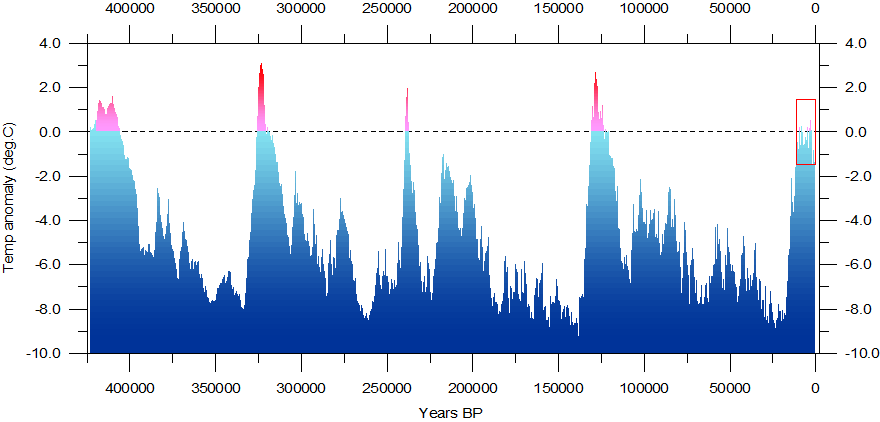 400000 350000 300000 250000 200000 150000 100000 50000 0

4.0
2.0
0.0
-2.0
-4.0
-6.0
-8.0
-10.0

Temp anomaly (deg.C)

4.0
2.0
0.0
-2.0
-4.0
-6.0
-8.0
-10.0

400000 350000 300000 250000 200000 150000 100000 50000 0

Years BP